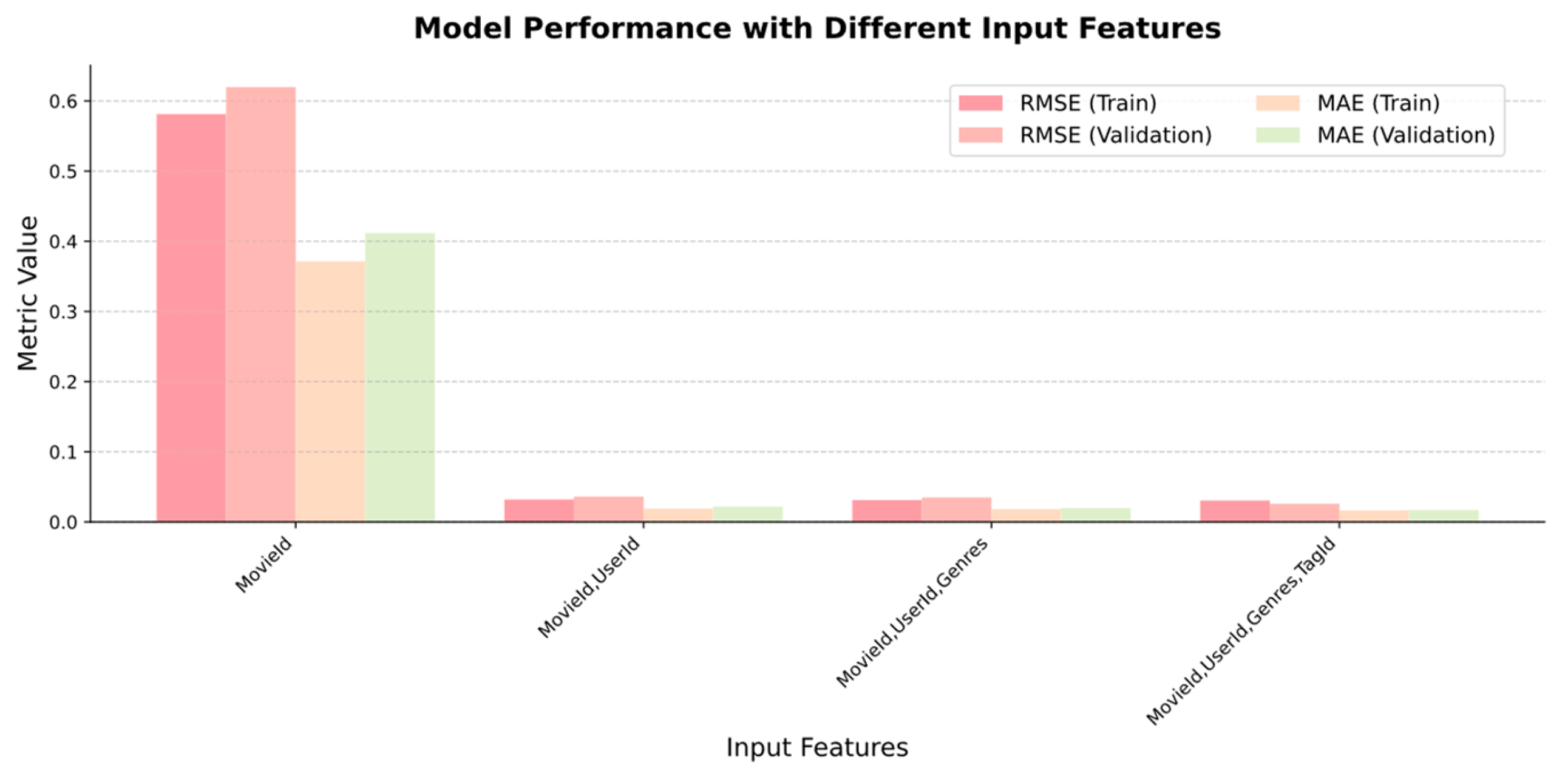 Model Performance with Different Input Features

RMSE (Train)
RMSE (Validation)
MAE (Train)
MAE (Validation)

Metric Value

0.6
0.5
0.4
0.3
0.2
0.1
0.0

MovieId
MovieId,UserId
MovieId,UserId,Genres
MovieId,UserId,Genres,TagId

Input Features